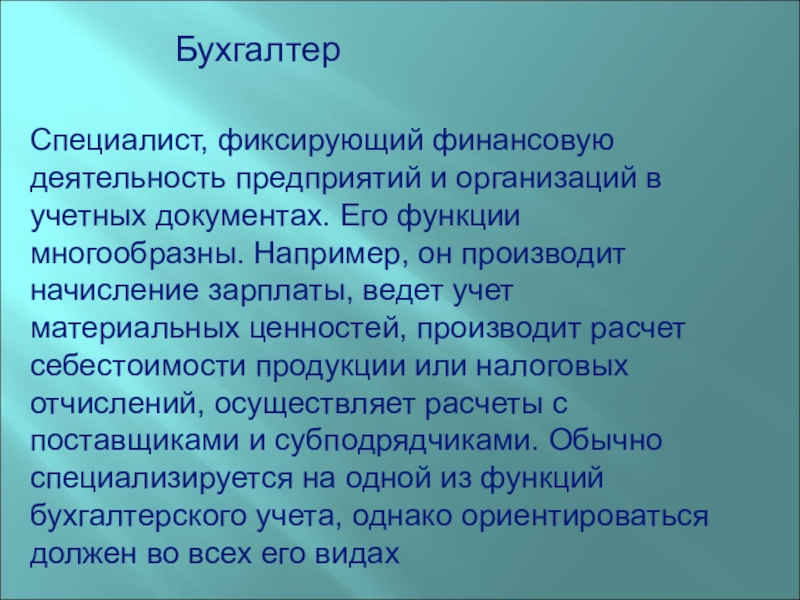 Бухгалтер

Специалист, фиксирующий финансовую деятельность предприятий и организаций в учетных документах. Его функции многообразны. Например, он производит начисление зарплаты, ведет учет материальных ценностей, производит расчет себестоимости продукции или налоговых отчислений, осуществляет расчеты с поставщиками и субподрядчиками. Обычно специализируется на одной из функций бухгалтерского учета, однако ориентироваться должен во всех его видах